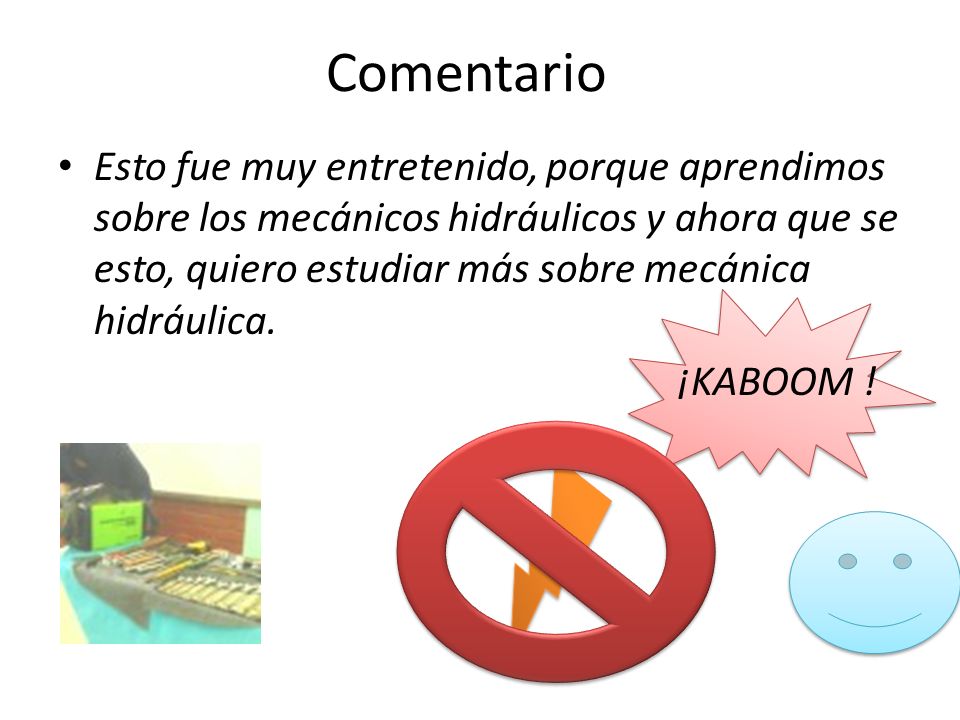 Comentario

• Esto fue muy entretenido, porque aprendimos sobre los mecánicos hidráulicos y ahora que se esto, quiero estudiar más sobre mecánica hidráulica.

¡KABOOM !